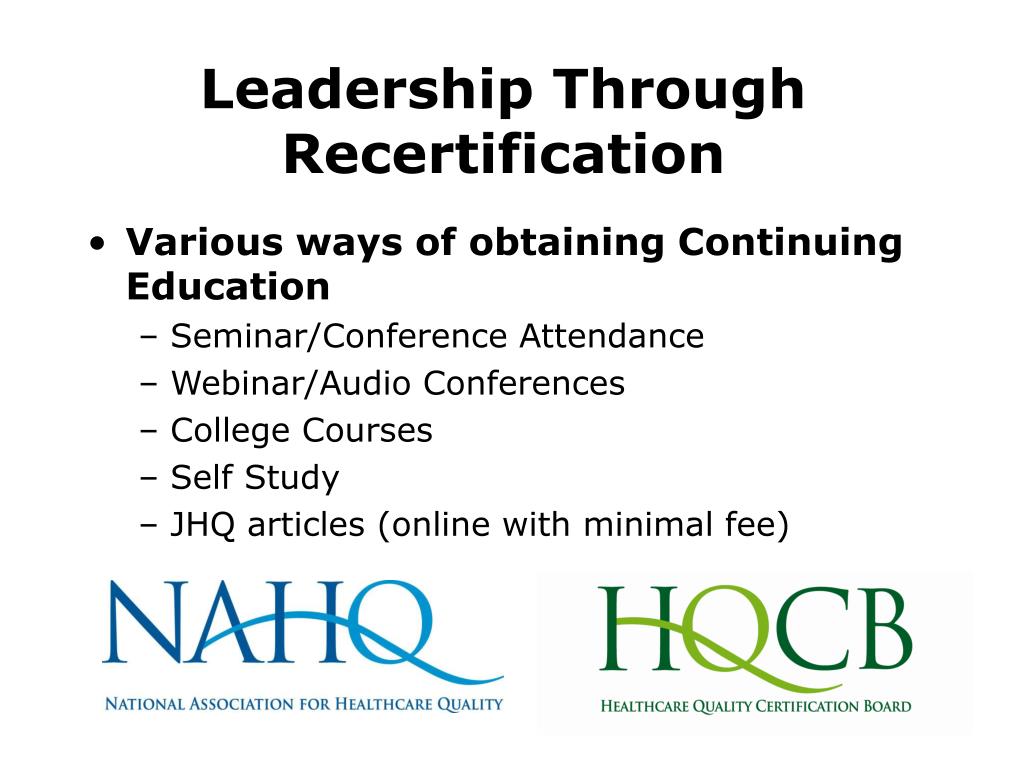 Leadership Through Recertification

• Various ways of obtaining Continuing Education
  – Seminar/Conference Attendance
  – Webinar/Audio Conferences
  – College Courses
  – Self Study
  – JHQ articles (online with minimal fee)

NAHQ
NATIONAL ASSOCIATION FOR HEALTHCARE QUALITY

HQCB
HEALTHCARE QUALITY CERTIFICATION BOARD